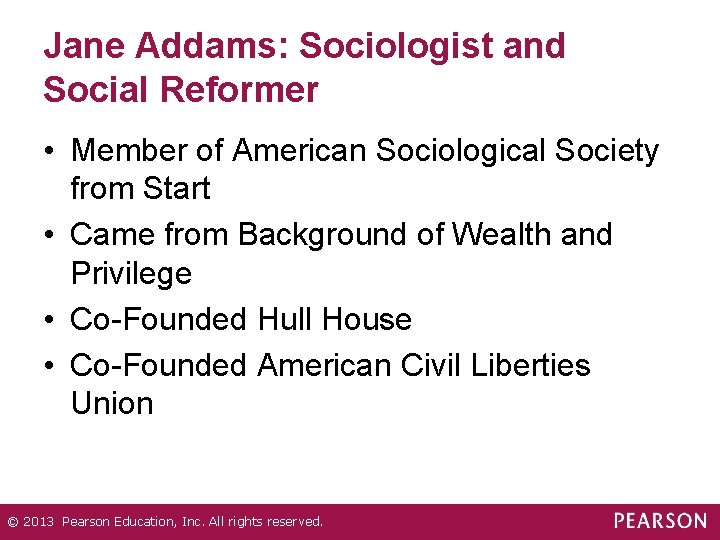 Jane Addams: Sociologist and Social Reformer

• Member of American Sociological Society from Start
• Came from Background of Wealth and Privilege
• Co-Founded Hull House
• Co-Founded American Civil Liberties Union

© 2013 Pearson Education, Inc. All rights reserved.

PEARSON